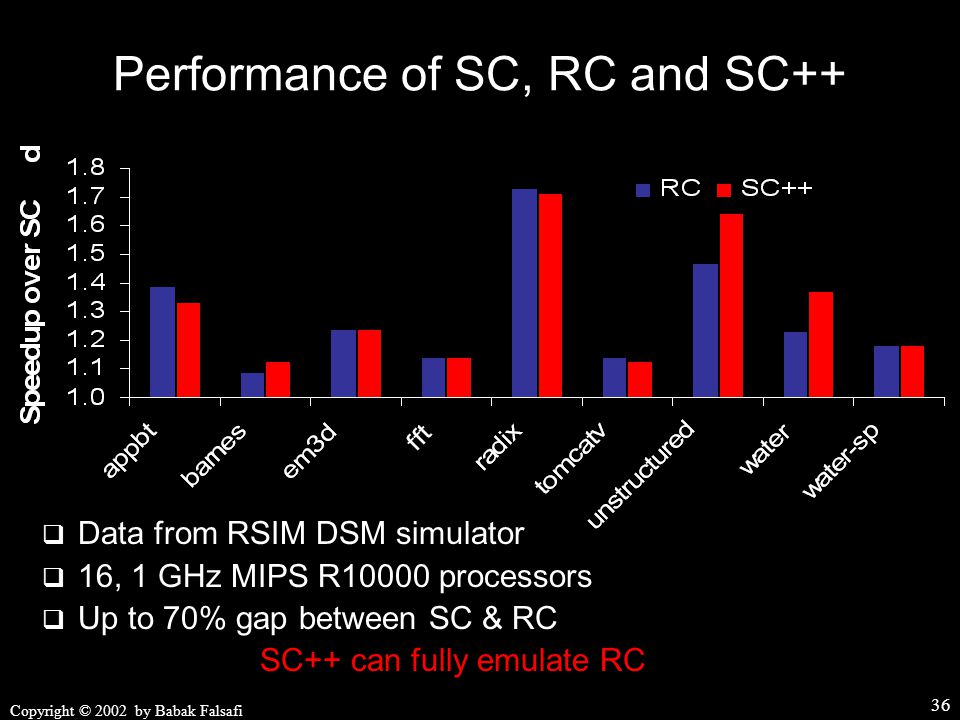 Performance of SC, RC and SC++

Speedup over SC d

1.8
1.7
1.6
1.5
1.4
1.3
1.2
1.1
1.0

RC SC++

appbt
barnes
em3d
fft
radix
tomcatv
unstructured
water
water-sp

❑ Data from RSIM DSM simulator
❑ 16, 1 GHz MIPS R10000 processors
❑ Up to 70% gap between SC & RC

SC++ can fully emulate RC

Copyright © 2002 by Babak Falsafi

36